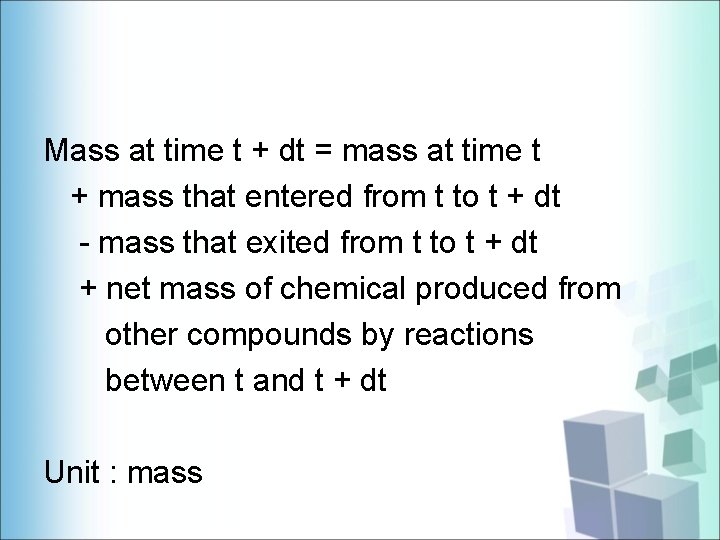 Mass at time t + dt = mass at time t
+ mass that entered from t to t + dt
- mass that exited from t to t + dt
+ net mass of chemical produced from other compounds by reactions between t and t + dt

Unit : mass